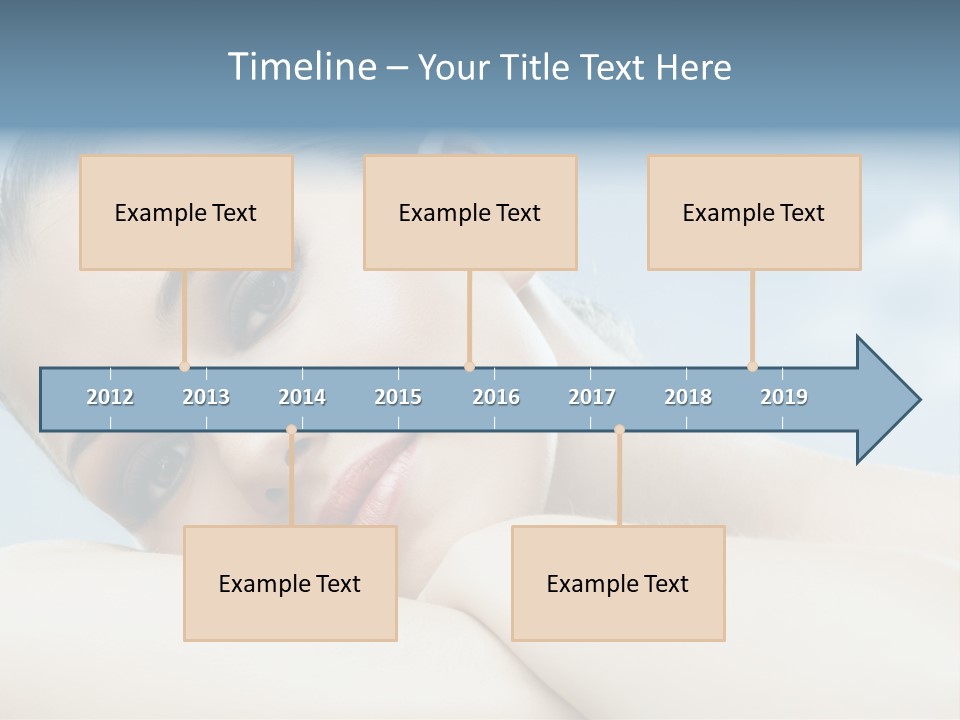 Timeline – Your Title Text Here

Example Text

Example Text

Example Text

2012 2013 2014 2015 2016 2017 2018 2019

Example Text

Example Text